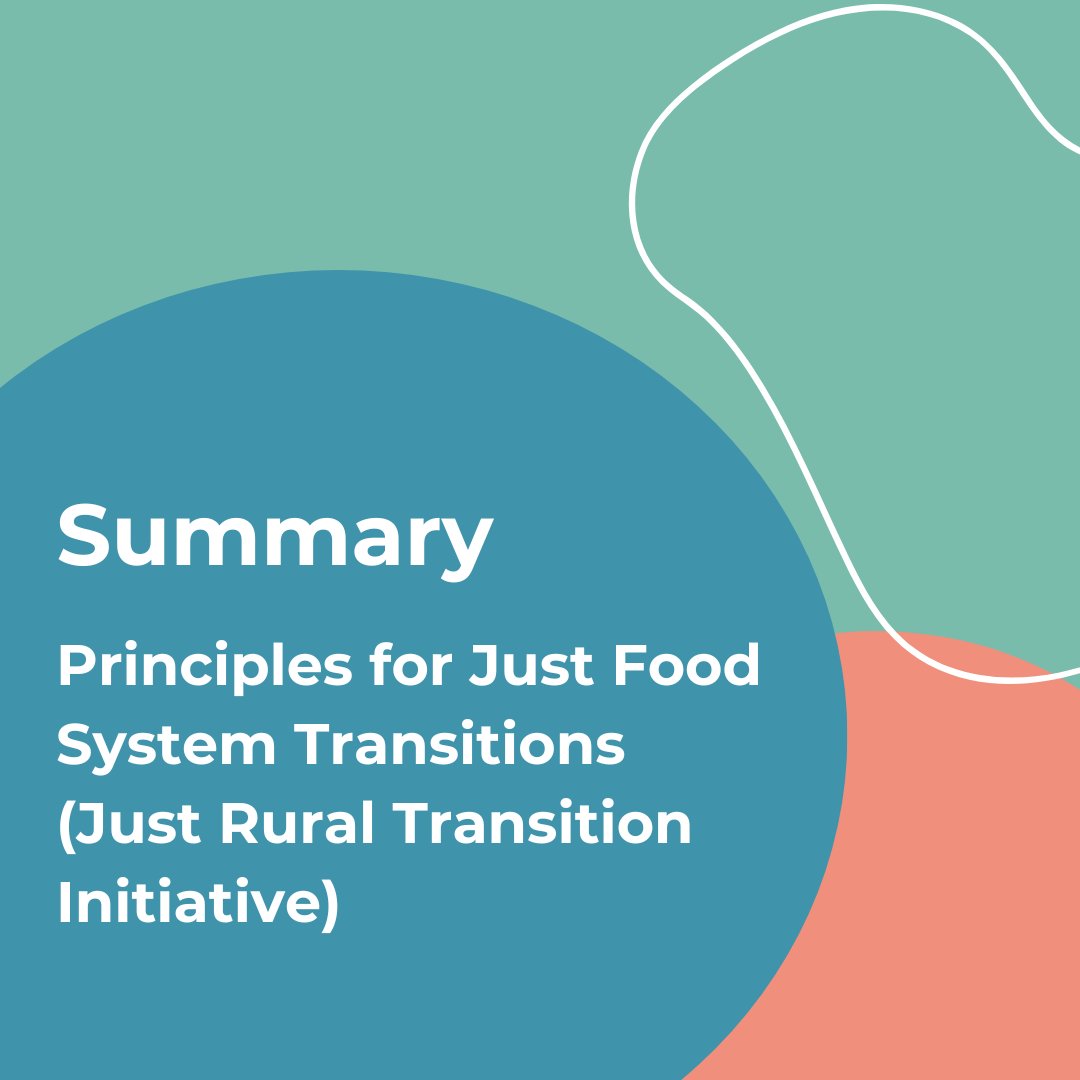 Summary

Principles for Just Food System Transitions (Just Rural Transition Initiative)